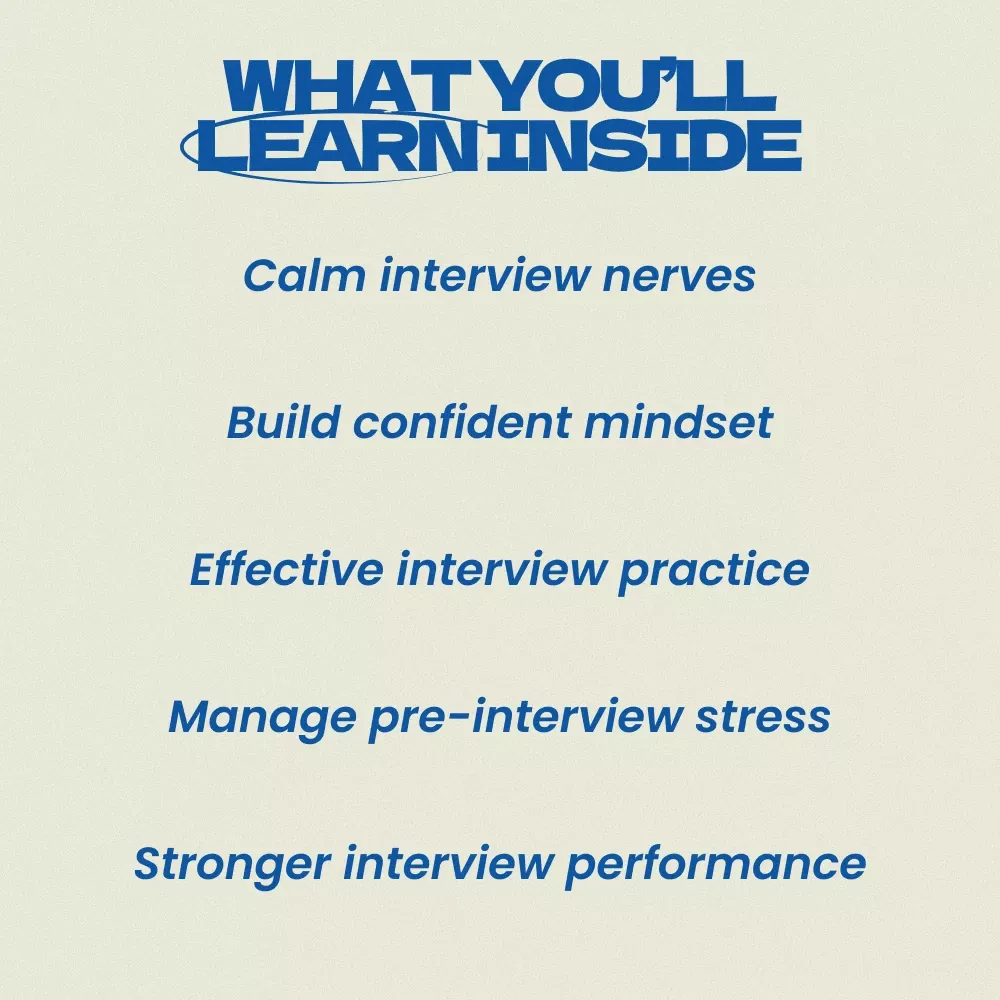 WHAT YOU'LL LEARN INSIDE

Calm interview nerves

Build confident mindset

Effective interview practice

Manage pre-interview stress

Stronger interview performance